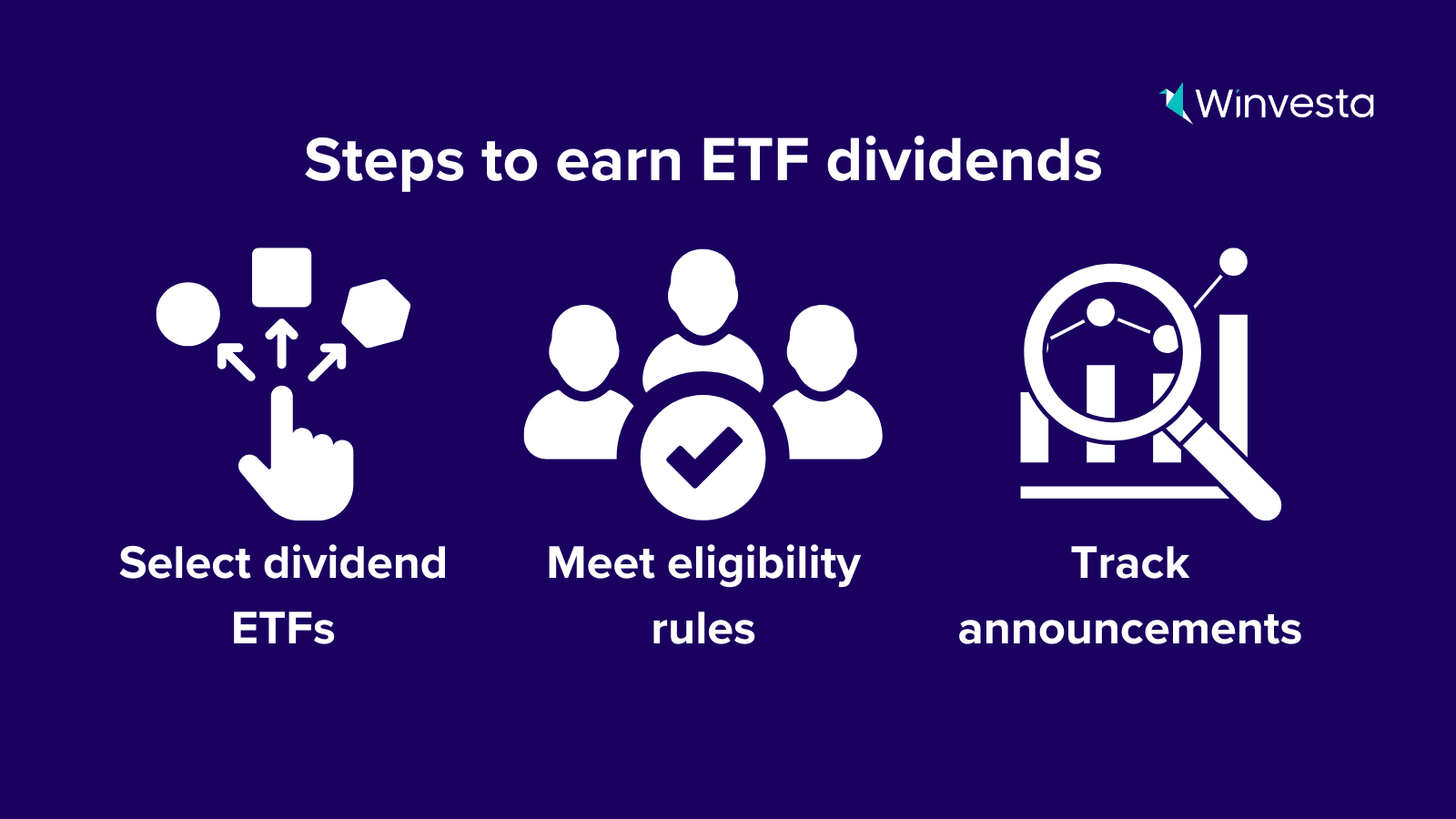 Winvesta

Steps to earn ETF dividends

Select dividend ETFs

Meet eligibility rules

Track announcements